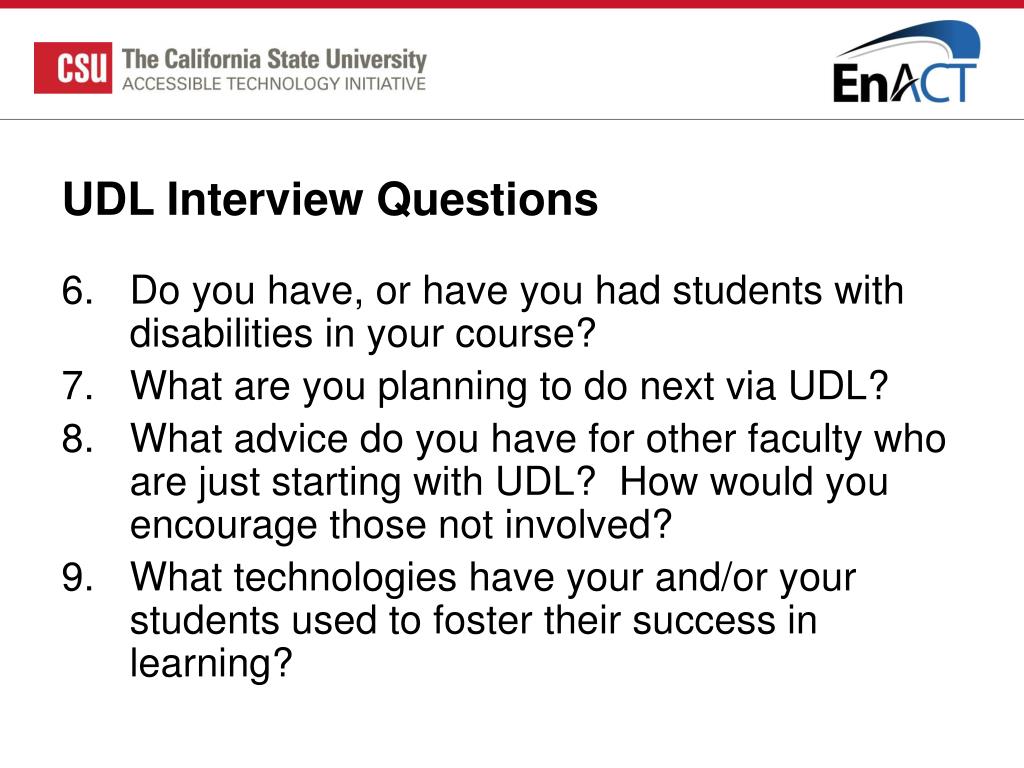 CSU The California State University
ACCESSIBLE TECHNOLOGY INITIATIVE

EnACT

UDL Interview Questions

6. Do you have, or have you had students with disabilities in your course?
7. What are you planning to do next via UDL?
8. What advice do you have for other faculty who are just starting with UDL? How would you encourage those not involved?
9. What technologies have your and/or your students used to foster their success in learning?